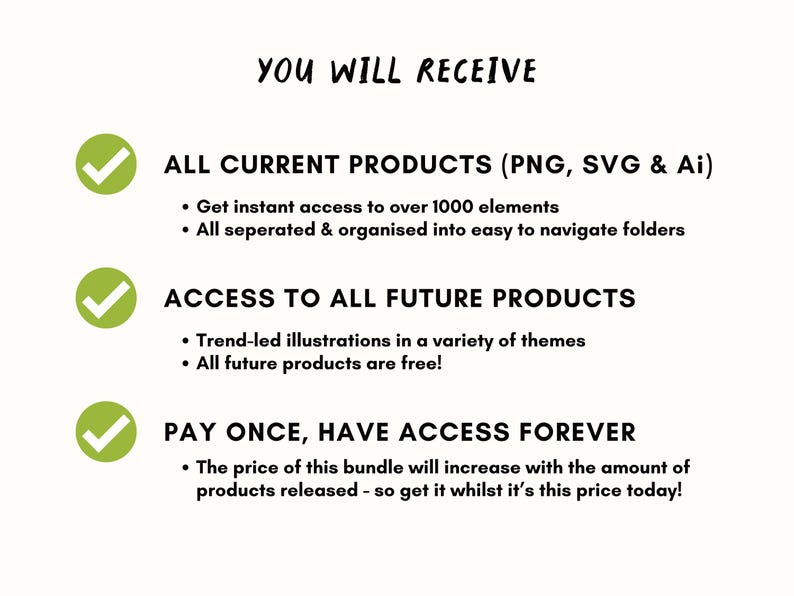 YOU WILL RECEIVE

ALL CURRENT PRODUCTS (PNG, SVG & Ai)

• Get instant access to over 1000 elements
• All seperated & organised into easy to navigate folders

ACCESS TO ALL FUTURE PRODUCTS

• Trend-led illustrations in a variety of themes
• All future products are free!

PAY ONCE, HAVE ACCESS FOREVER

• The price of this bundle will increase with the amount of products released - so get it whilst it's this price today!